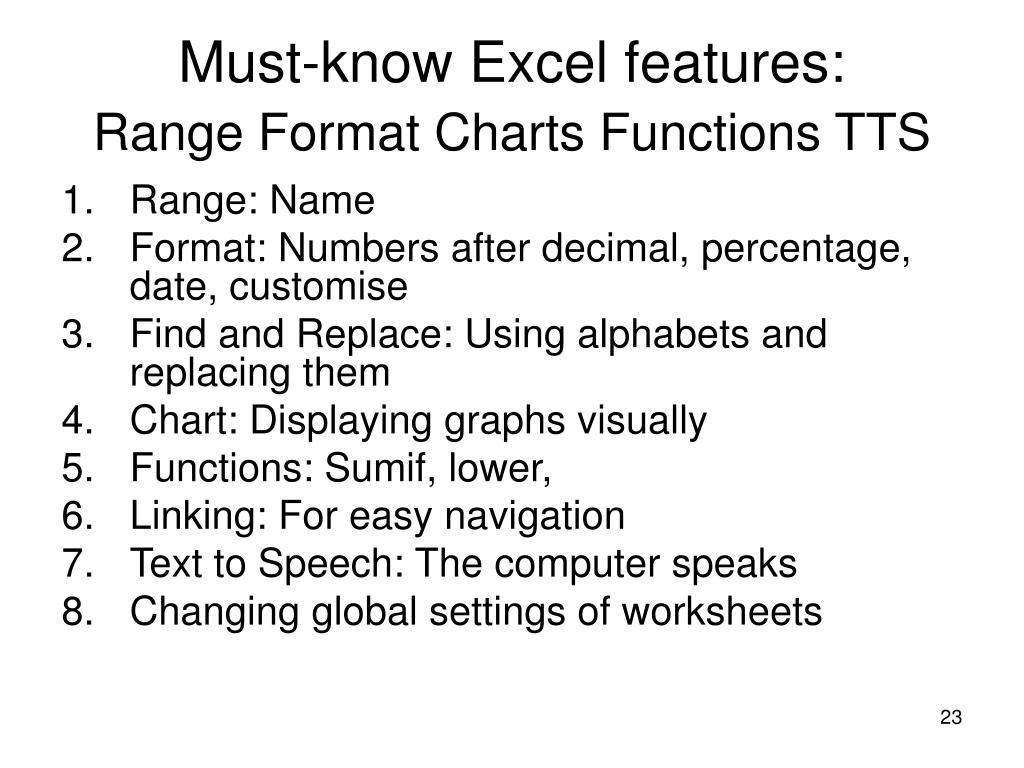 Must-know Excel features:
Range Format Charts Functions TTS

1. Range: Name
2. Format: Numbers after decimal, percentage, date, customise
3. Find and Replace: Using alphabets and replacing them
4. Chart: Displaying graphs visually
5. Functions: Sumif, lower,
6. Linking: For easy navigation
7. Text to Speech: The computer speaks
8. Changing global settings of worksheets

23